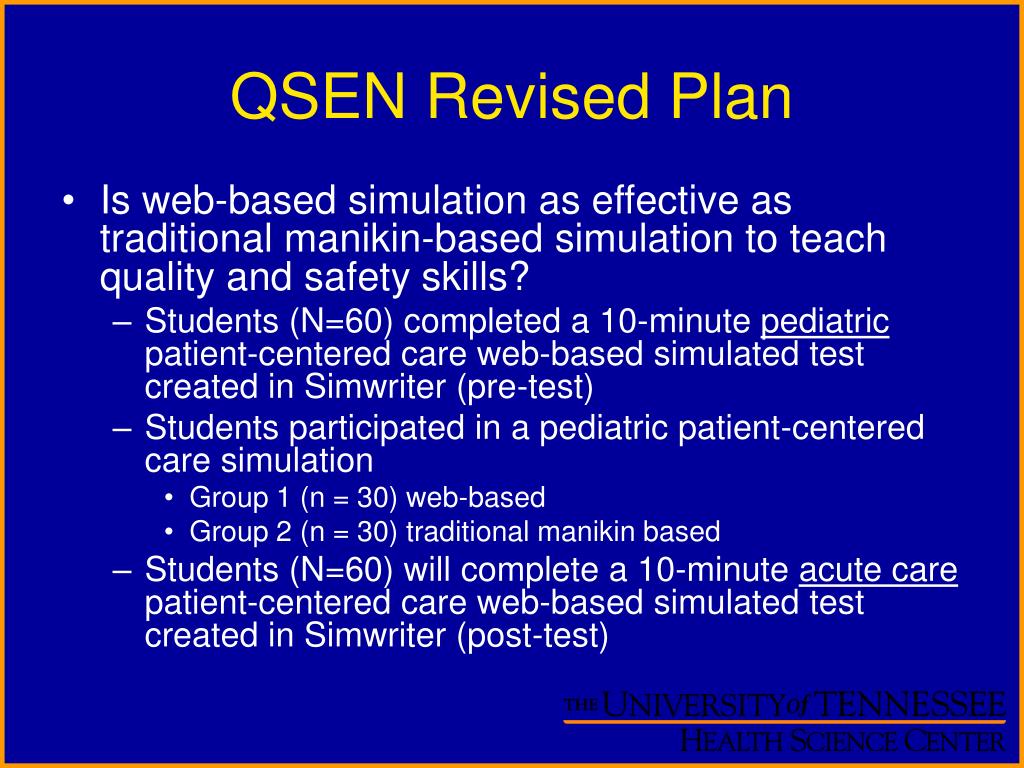 QSEN Revised Plan

• Is web-based simulation as effective as traditional manikin-based simulation to teach quality and safety skills?
– Students (N=60) completed a 10-minute pediatric patient-centered care web-based simulated test created in Simwriter (pre-test)
– Students participated in a pediatric patient-centered care simulation
• Group 1 (n = 30) web-based
• Group 2 (n = 30) traditional manikin based
– Students (N=60) will complete a 10-minute acute care patient-centered care web-based simulated test created in Simwriter (post-test)

THE UNIVERSITY of TENNESSEE
HEALTH SCIENCE CENTER